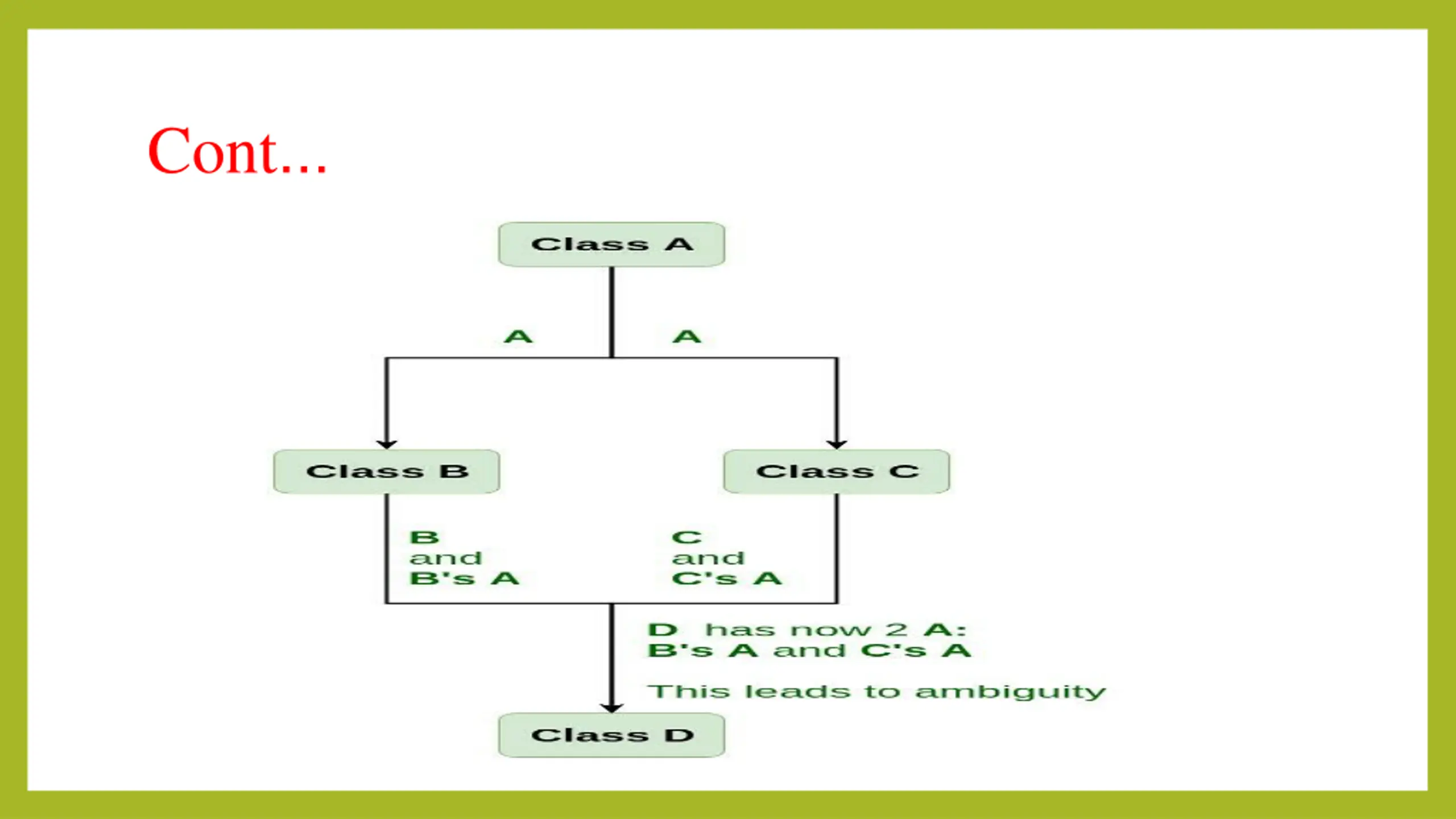 Cont...

Class A

A

A

Class B

Class C

B
and
B's A

C
and
C's A

D has now 2 A:
B's A and C's A

This leads to ambiguity

Class D